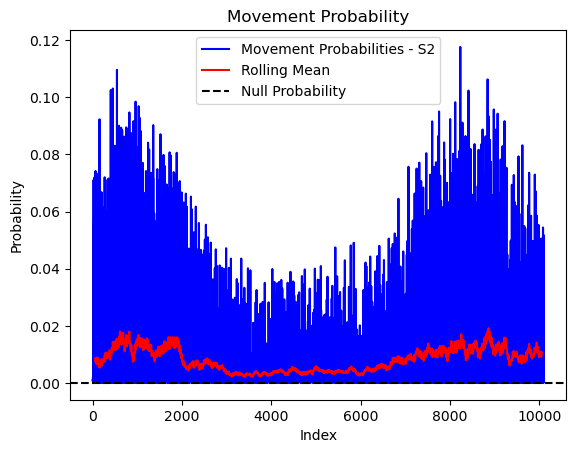 Movement Probability

Movement Probabilities - S2
Rolling Mean
Null Probability

Probability

0.12
0.10
0.08
0.06
0.04
0.02
0.00

0
2000
4000
6000
8000
10000

Index